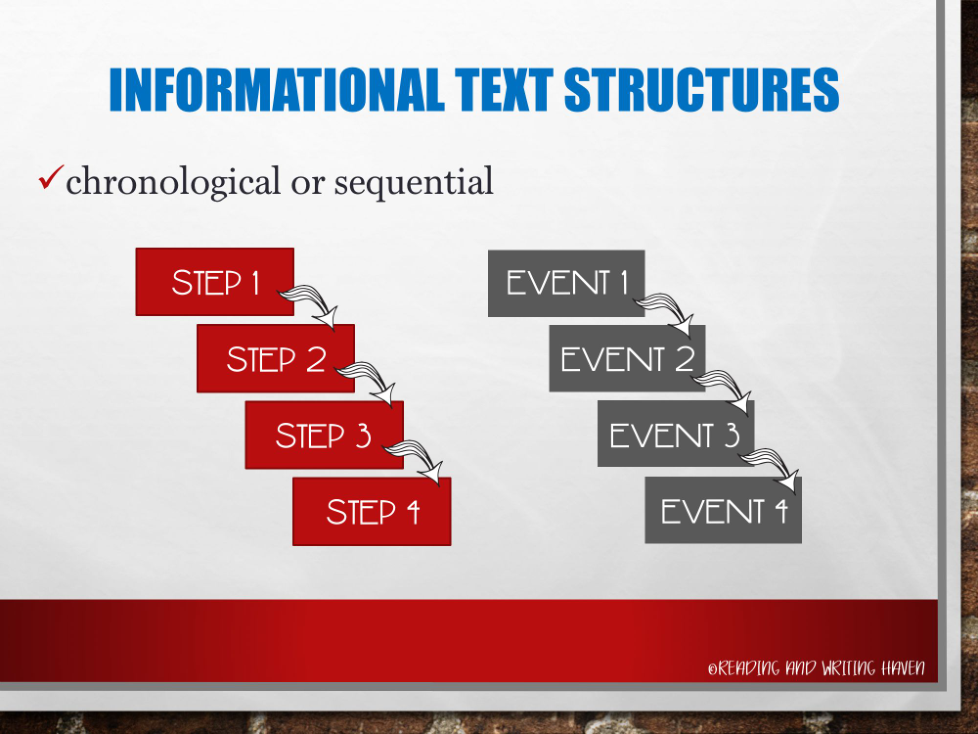 INFORMATIONAL TEXT STRUCTURES

✓chronological or sequential

STEP 1
STEP 2
STEP 3
STEP 4

EVENT 1
EVENT 2
EVENT 3
EVENT 4

©READING AND WRITING HAVEN